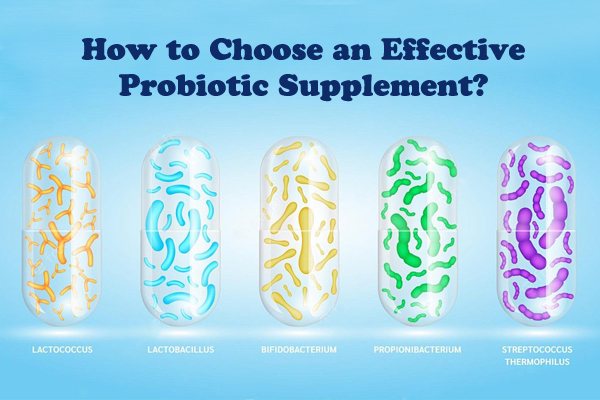 How to Choose an Effective Probiotic Supplement?

LACTOCOCCUS

LACTOBACILLUS

BIFIDOBACTERIUM

PROPIONIBACTERIUM

STREPTOCOCCUS THERMOPHILUS